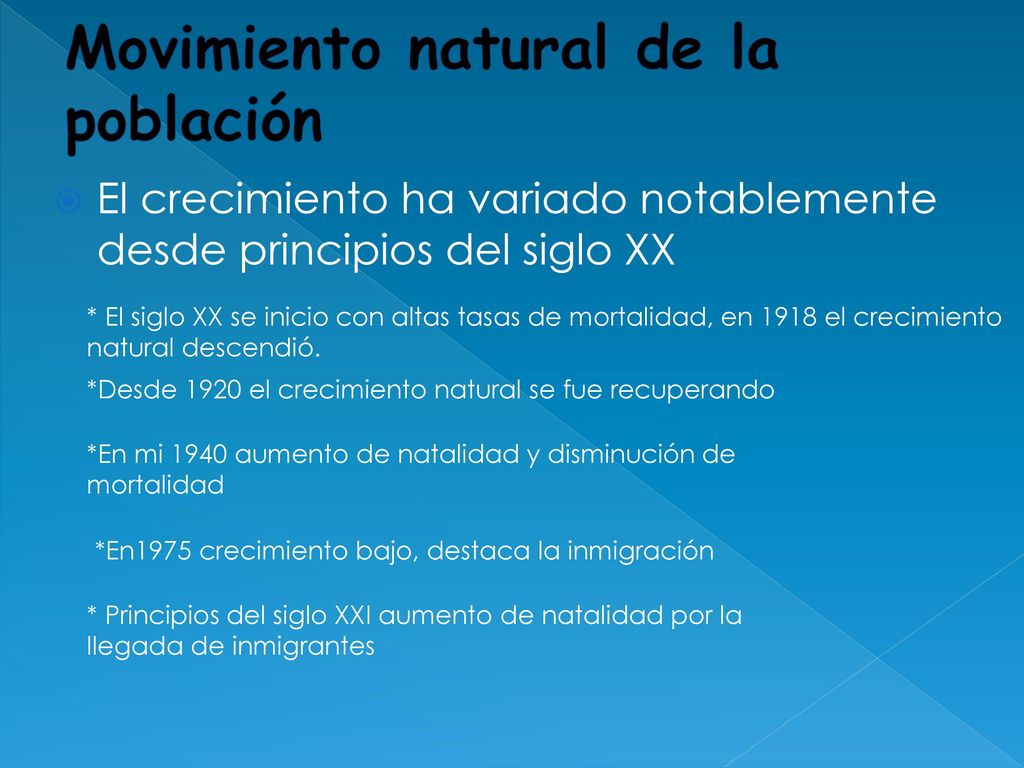 Movimiento natural de la población

El crecimiento ha variado notablemente desde principios del siglo XX

* El siglo XX se inicio con altas tasas de mortalidad, en 1918 el crecimiento natural descendió.

*Desde 1920 el crecimiento natural se fue recuperando

*En mi 1940 aumento de natalidad y disminución de mortalidad

*En1975 crecimiento bajo, destaca la inmigración

* Principios del siglo XXI aumento de natalidad por la llegada de inmigrantes